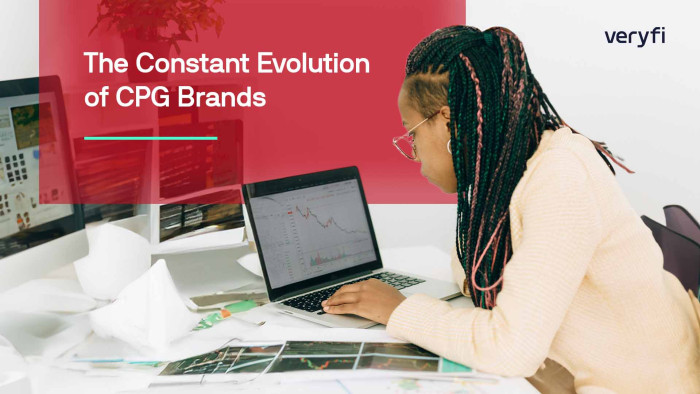 The Constant Evolution of CPG Brands

veryfi